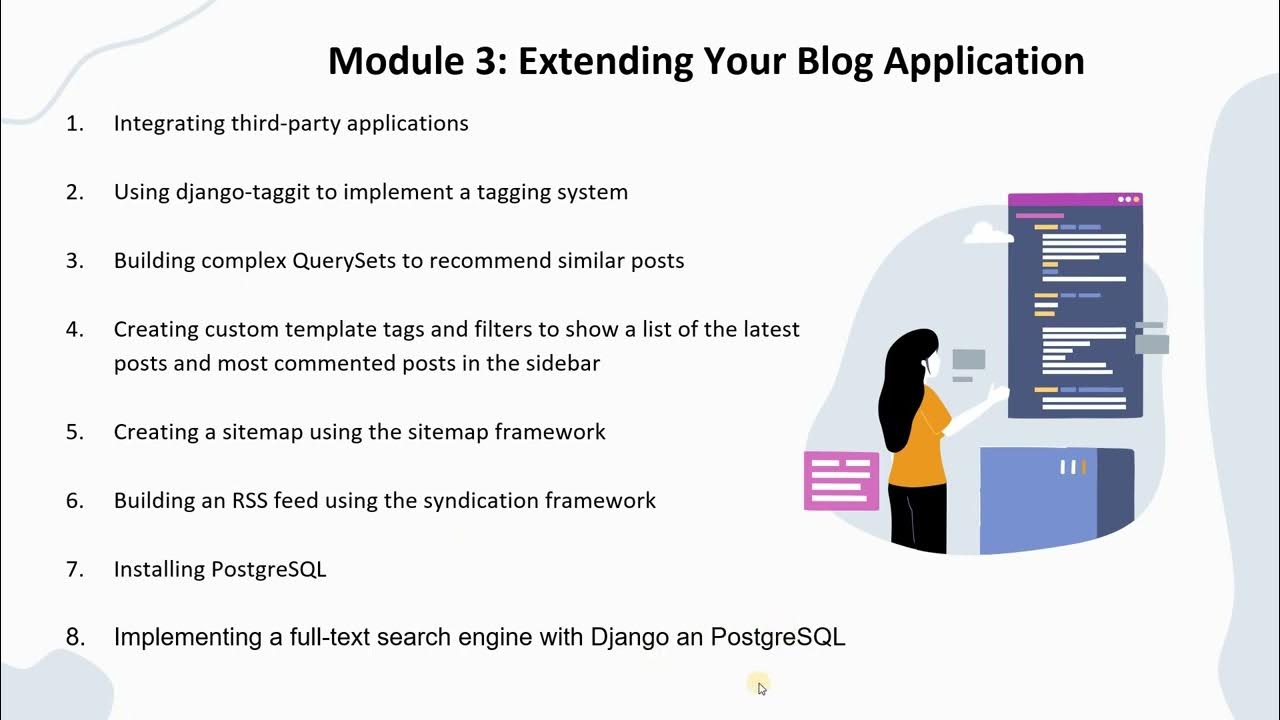 Module 3: Extending Your Blog Application

1. Integrating third-party applications

2. Using django-taggit to implement a tagging system

3. Building complex QuerySets to recommend similar posts

4. Creating custom template tags and filters to show a list of the latest posts and most commented posts in the sidebar

5. Creating a sitemap using the sitemap framework

6. Building an RSS feed using the syndication framework

7. Installing PostgreSQL

8. Implementing a full-text search engine with Django an PostgreSQL